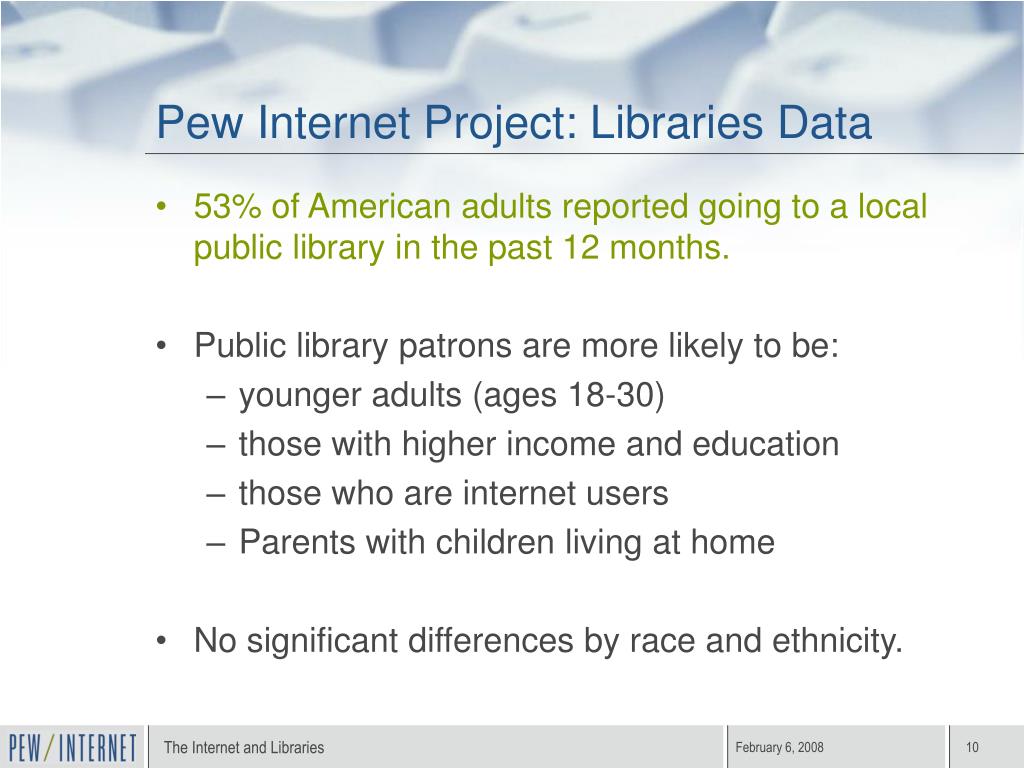 Pew Internet Project: Libraries Data

• 53% of American adults reported going to a local public library in the past 12 months.

• Public library patrons are more likely to be:
– younger adults (ages 18-30)
– those with higher income and education
– those who are internet users
– Parents with children living at home

• No significant differences by race and ethnicity.

PEW/INTERNET

The Internet and Libraries

February 6, 2008

10